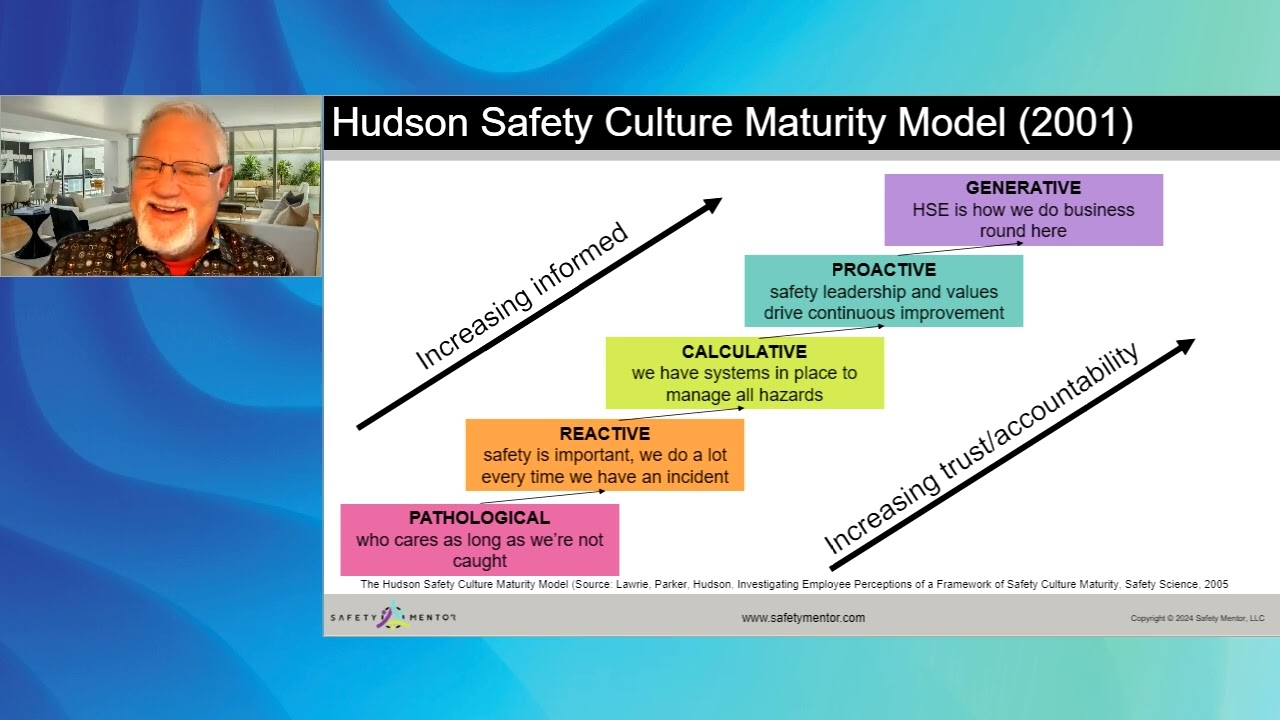 Hudson Safety Culture Maturity Model (2001)

Increasing informed

GENERATIVE
HSE is how we do business round here

PROACTIVE
safety leadership and values drive continuous improvement

CALCULATIVE
we have systems in place to manage all hazards

REACTIVE
safety is important, we do a lot every time we have an incident

PATHOLOGICAL
who cares as long as we're not caught

Increasing trust/accountability

The Hudson Safety Culture Maturity Model (Source: Lawrie, Parker, Hudson, Investigating Employee Perceptions of a Framework of Safety Culture Maturity, Safety Science, 2005

SAFETY MENTOR

www.safetymentor.com

Copyright © 2024 Safety Mentor, LLC